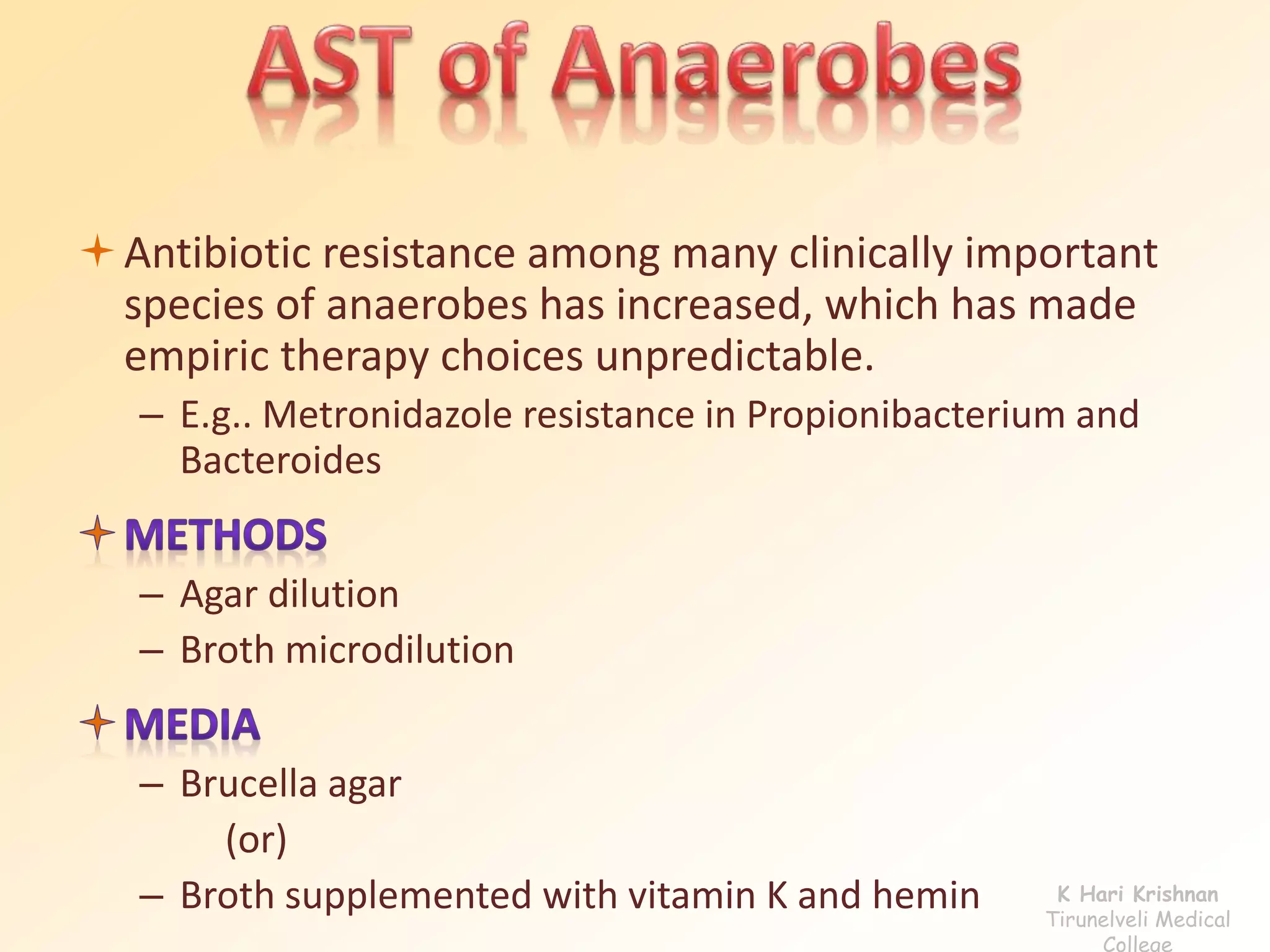 AST of Anaerobes

Antibiotic resistance among many clinically important species of anaerobes has increased, which has made empiric therapy choices unpredictable.

– E.g.. Metronidazole resistance in Propionibacterium and Bacteroides

METHODS

– Agar dilution

– Broth microdilution

MEDIA

– Brucella agar

(or)

– Broth supplemented with vitamin K and hemin

K Hari Krishnan
Tirunelveli Medical College